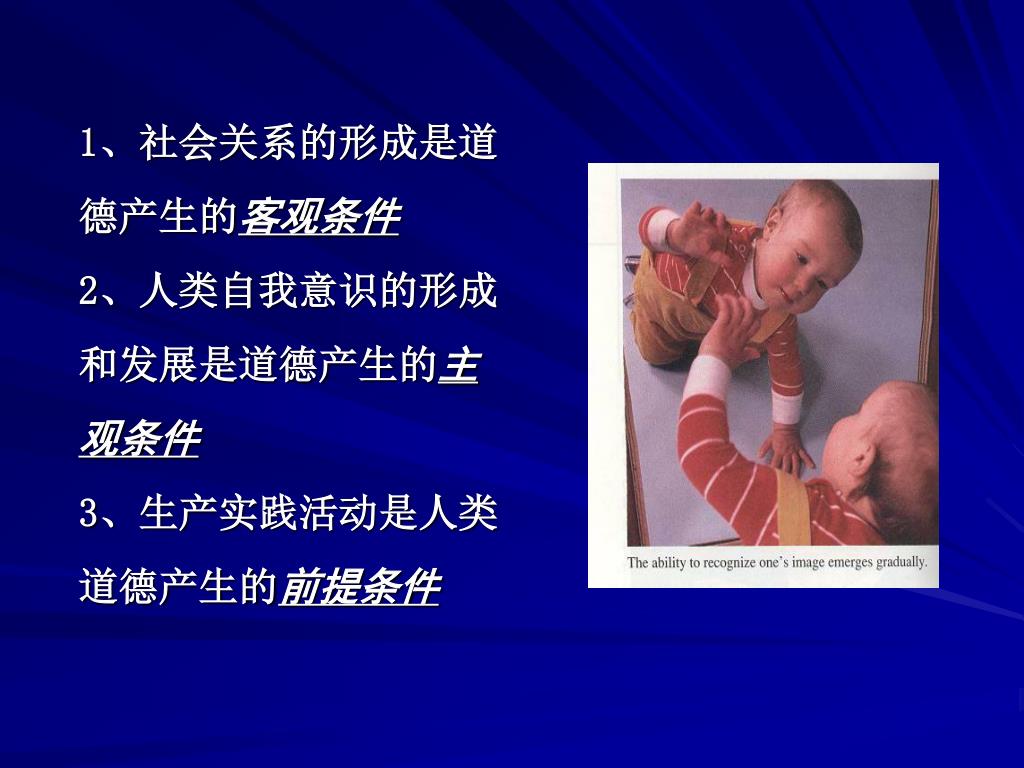 1、社会关系的形成是道德产生的客观条件

2、人类自我意识的形成和发展是道德产生的主观条件

3、生产实践活动是人类道德产生的前提条件

The ability to recognize one's image emerges gradually.